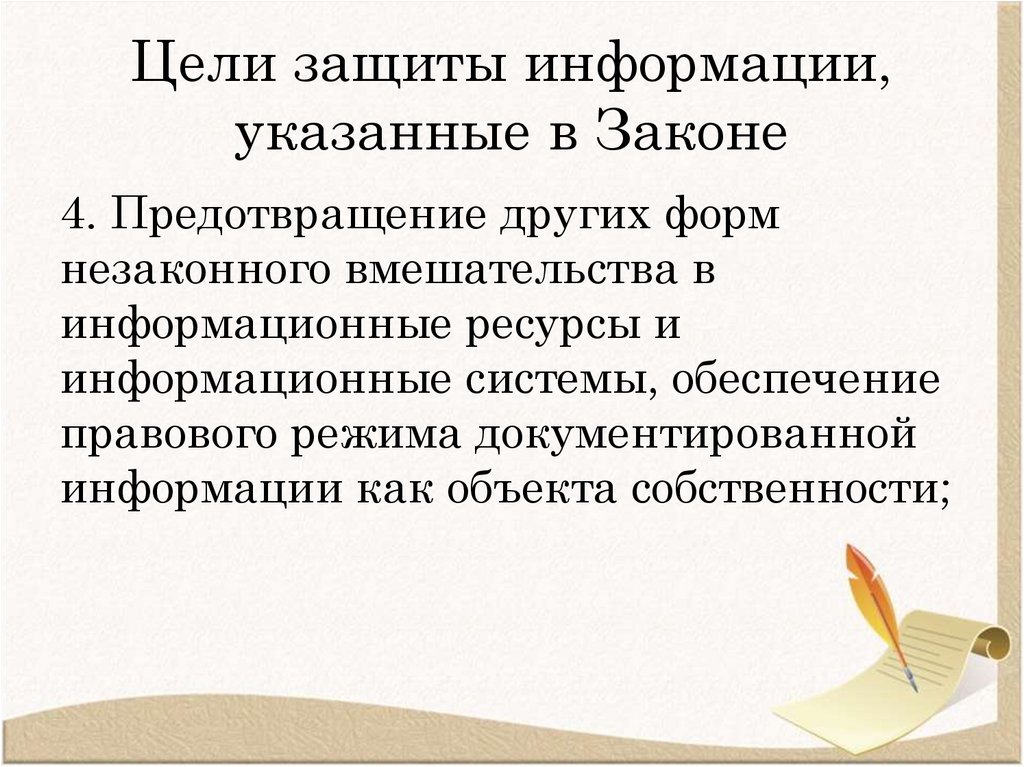 Цели защиты информации, указанные в Законе

4. Предотвращение других форм незаконного вмешательства в информационные ресурсы и информационные системы, обеспечение правового режима документированной информации как объекта собственности;